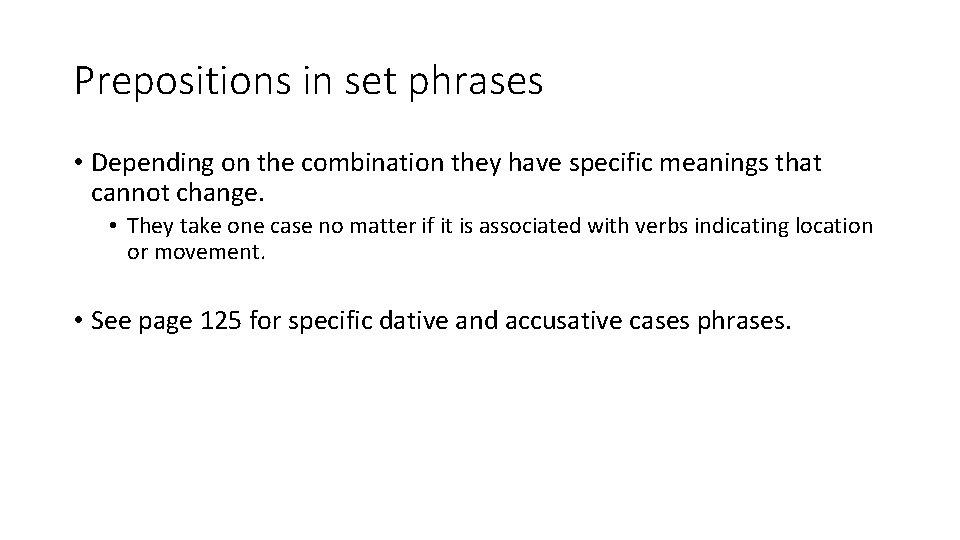 Prepositions in set phrases

• Depending on the combination they have specific meanings that cannot change.

• They take one case no matter if it is associated with verbs indicating location or movement.

• See page 125 for specific dative and accusative cases phrases.